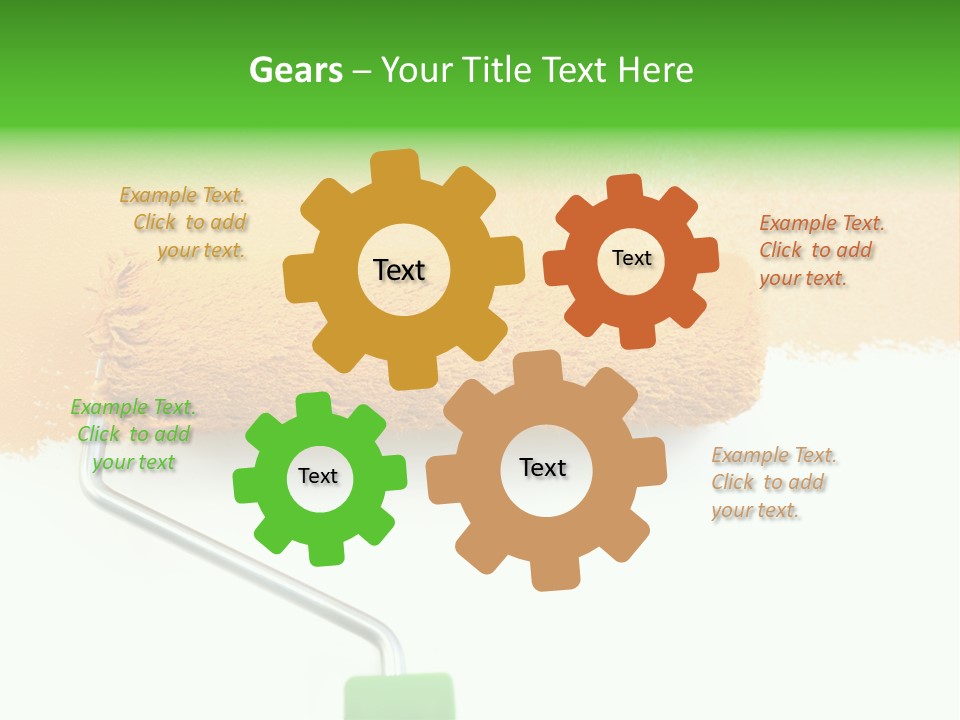 Gears – Your Title Text Here

Example Text. Click to add your text.

Text

Text

Example Text. Click to add your text.

Example Text. Click to add your text

Text

Text

Example Text. Click to add your text.